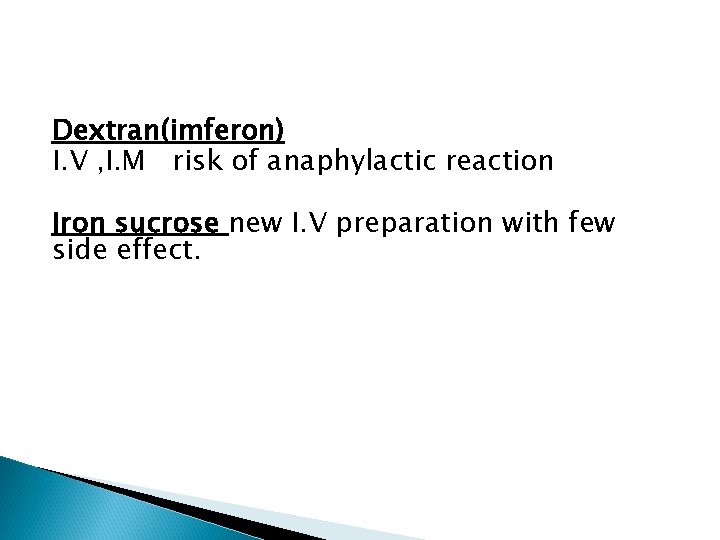 Dextran(imferon)
I.V ,I.M   risk of anaphylactic reaction

Iron sucrose new I.V preparation with few side effect.